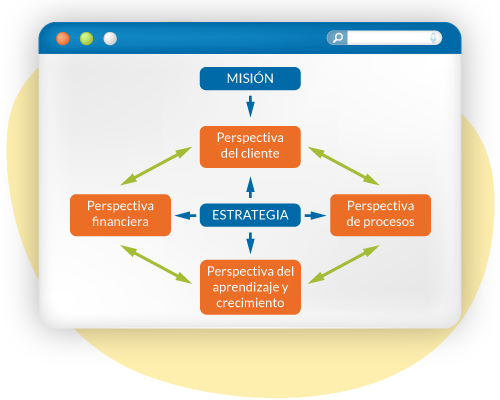 MISIÓN

Perspectiva del cliente

Perspectiva financiera

ESTRATEGIA

Perspectiva de procesos

Perspectiva del aprendizaje y crecimiento